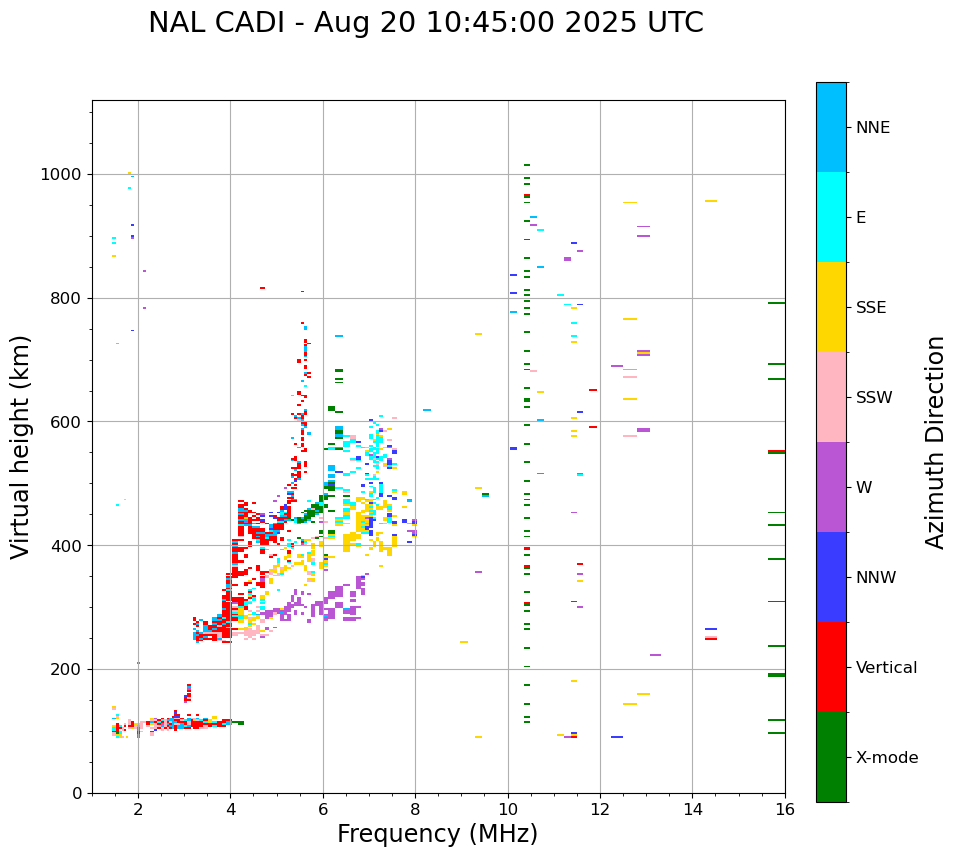 NAL CADI - Aug 20 10:45:00 2025 UTC

Virtual height (km)

1000
800
600
400
200
0

2
4
6
8
10
12
14
16

Frequency (MHz)

NNE
E
SSE
SSW
W
NNW
Vertical
X-mode

Azimuth Direction